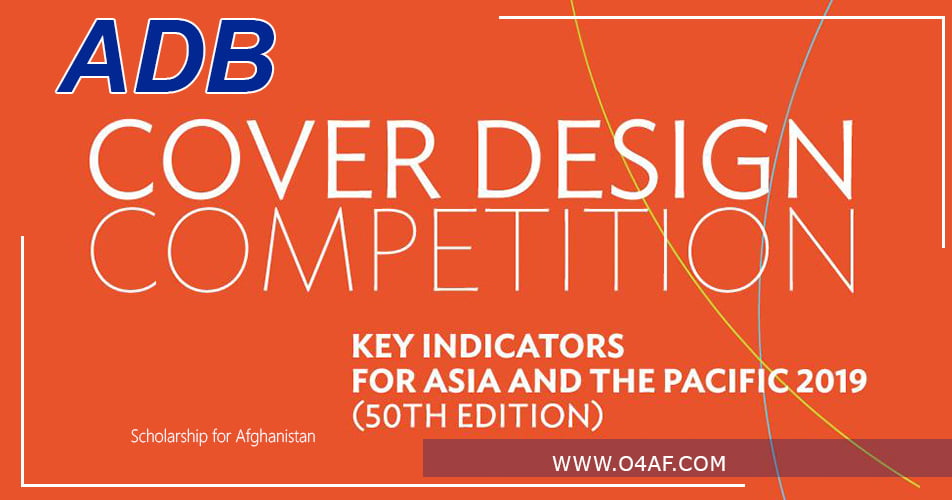 ADB

COVER DESIGN COMPETITION

KEY INDICATORS FOR ASIA AND THE PACIFIC 2019 (50TH EDITION)

Scholarship for Afghanistan

WWW.O4AF.COM